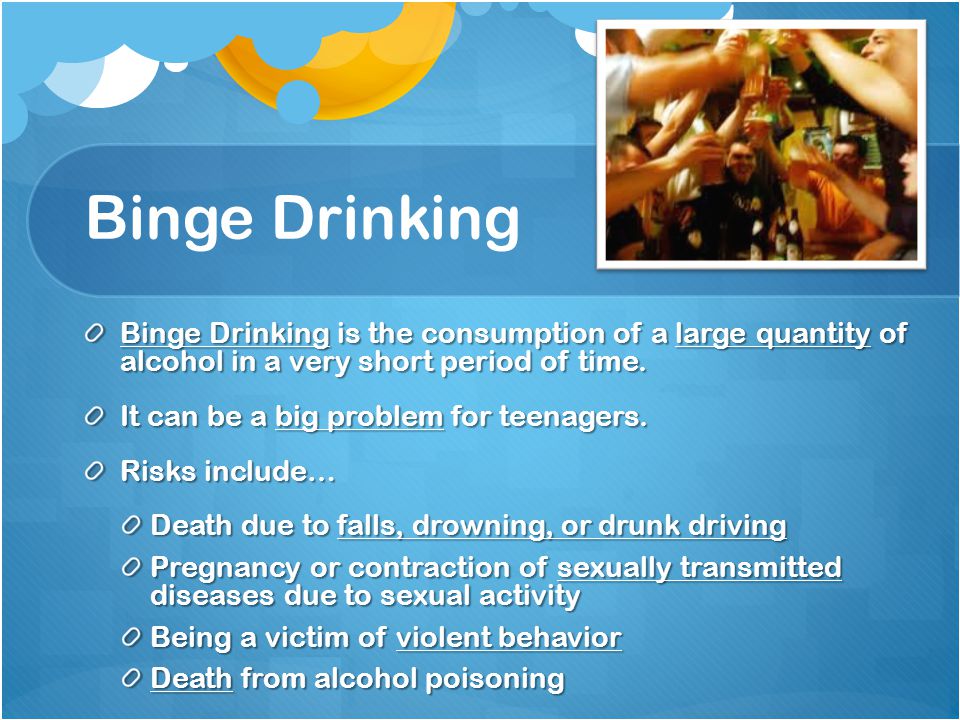 Binge Drinking

Binge Drinking is the consumption of a large quantity of alcohol in a very short period of time.

It can be a big problem for teenagers.

Risks include…

Death due to falls, drowning, or drunk driving

Pregnancy or contraction of sexually transmitted diseases due to sexual activity

Being a victim of violent behavior

Death from alcohol poisoning